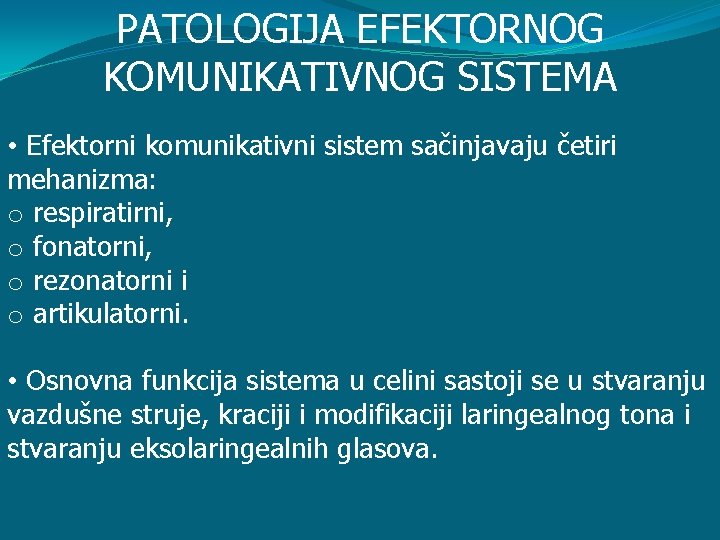 PATOLOGIJA EFEKTORNOG KOMUNIKATIVNOG SISTEMA

• Efektorni komunikativni sistem sačinjavaju četiri mehanizma:
o respiratirni,
o fonatorni,
o rezonatorni i
o artikulatorni.

• Osnovna funkcija sistema u celini sastoji se u stvaranju vazdušne struje, kraciji i modifikaciji laringealnog tona i stvaranju eksolaringealnih glasova.